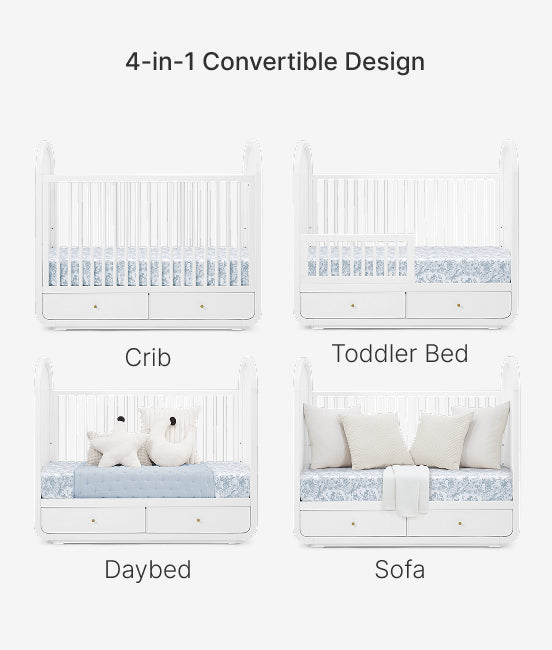 4-in-1 Convertible Design

Crib

Toddler Bed

Daybed

Sofa